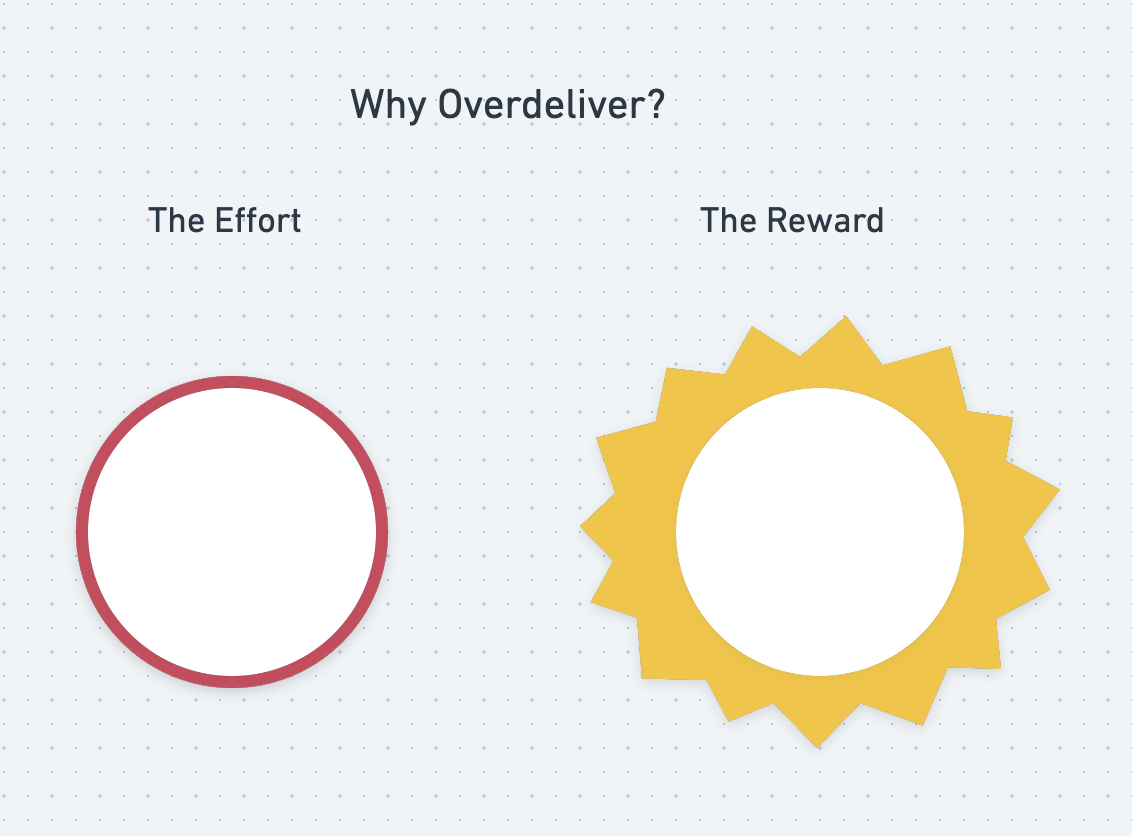 Why Overdeliver?

The Effort

The Reward